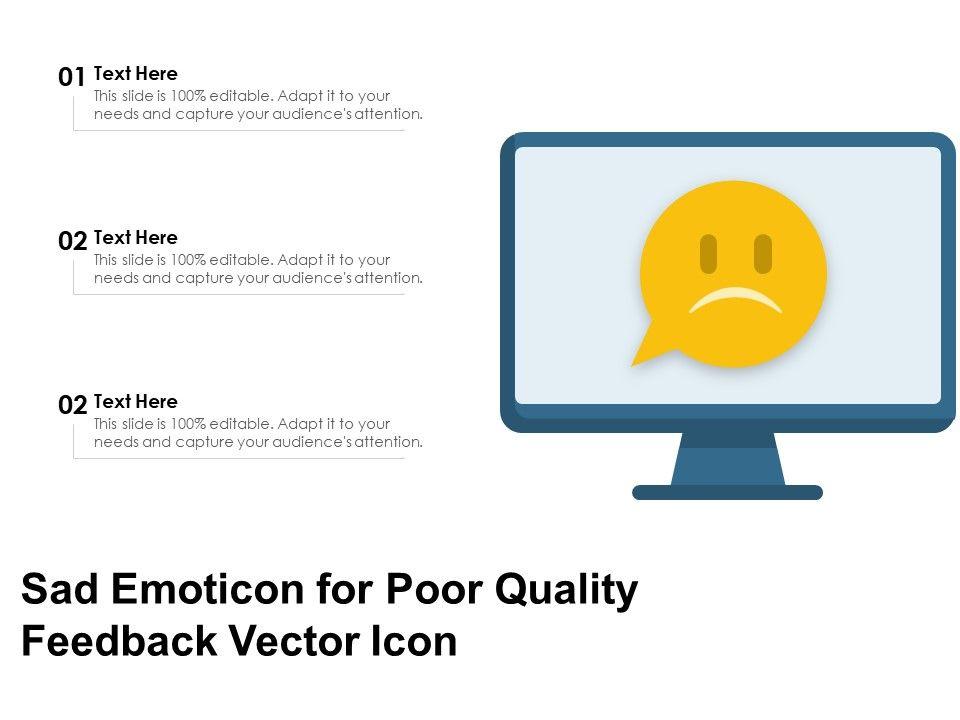 01 Text Here
This slide is 100% editable. Adapt it to your needs and capture your audience's attention.

02 Text Here
This slide is 100% editable. Adapt it to your needs and capture your audience's attention.

02 Text Here
This slide is 100% editable. Adapt it to your needs and capture your audience's attention.

Sad Emoticon for Poor Quality Feedback Vector Icon